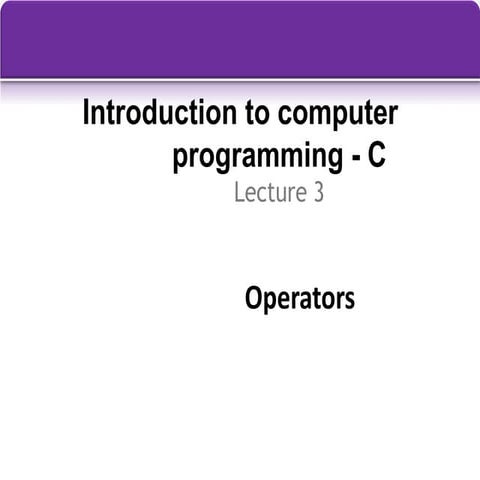 Introduction to computer programming - C
Lecture 3

Operators